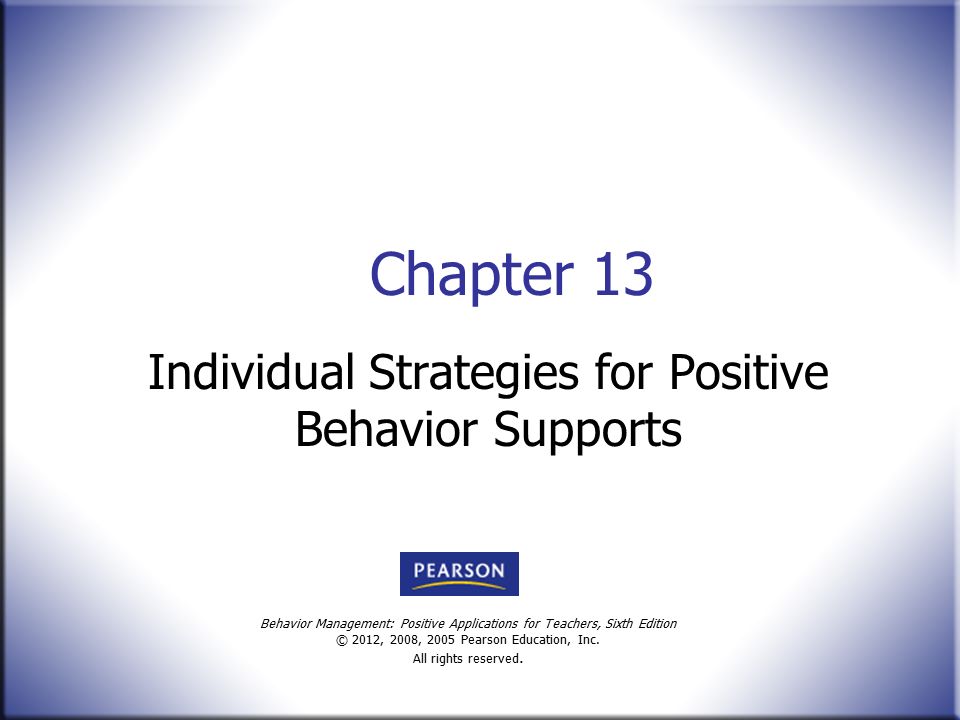 Chapter 13

Individual Strategies for Positive Behavior Supports

PEARSON

Behavior Management: Positive Applications for Teachers, Sixth Edition
© 2012, 2008, 2005 Pearson Education, Inc.
All rights reserved.